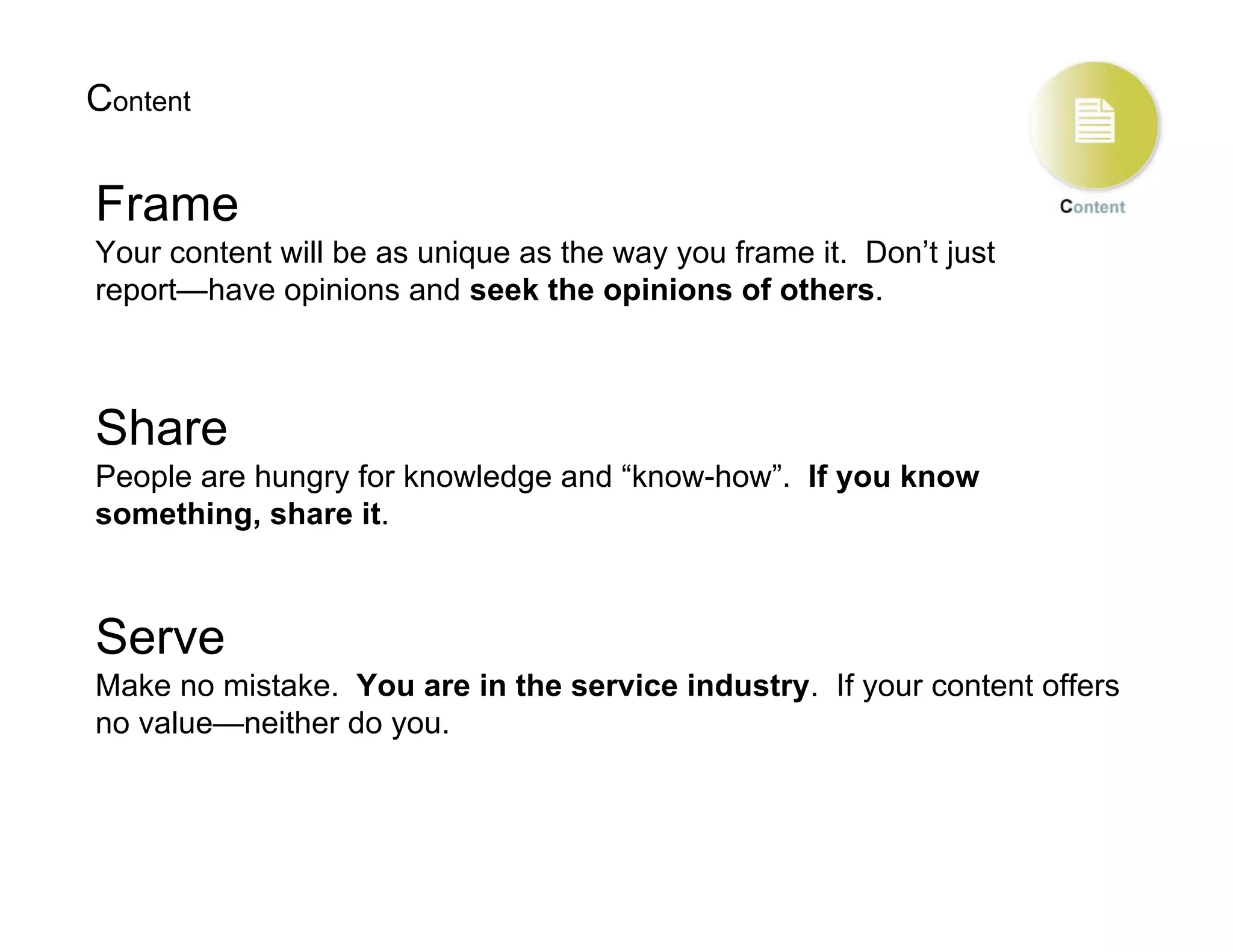 Content

Content

Frame
Your content will be as unique as the way you frame it. Don’t just report—have opinions and seek the opinions of others.

Share
People are hungry for knowledge and “know-how”. If you know something, share it.

Serve
Make no mistake. You are in the service industry. If your content offers no value—neither do you.